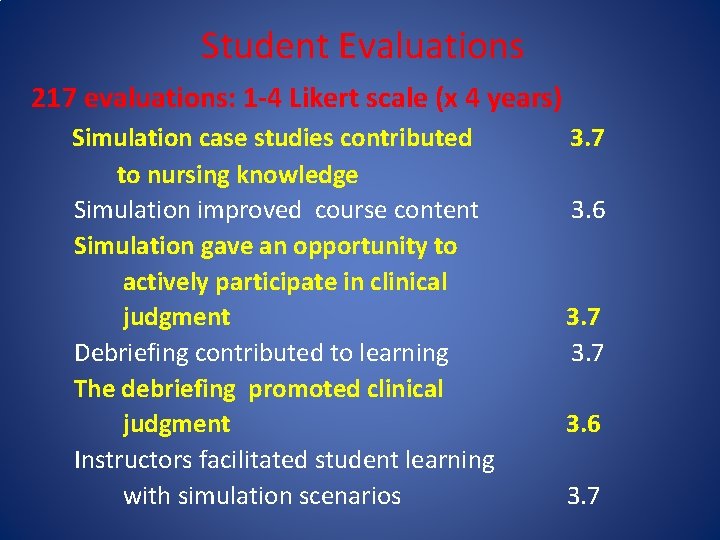 Student Evaluations

217 evaluations: 1-4 Likert scale (x 4 years)

Simulation case studies contributed to nursing knowledge 3.7

Simulation improved course content 3.6

Simulation gave an opportunity to actively participate in clinical judgment 3.7

Debriefing contributed to learning 3.7

The debriefing promoted clinical judgment 3.6

Instructors facilitated student learning with simulation scenarios 3.7